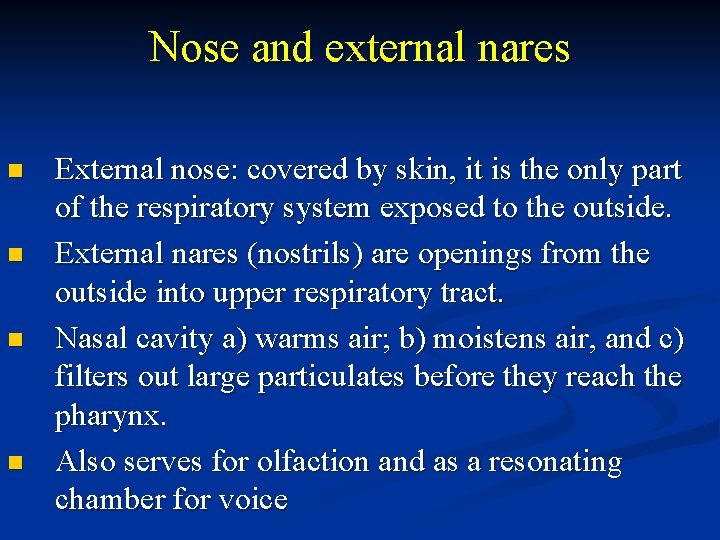 Nose and external nares

- External nose: covered by skin, it is the only part of the respiratory system exposed to the outside.
- External nares (nostrils) are openings from the outside into upper respiratory tract.
- Nasal cavity a) warms air; b) moistens air, and c) filters out large particulates before they reach the pharynx.
- Also serves for olfaction and as a resonating chamber for voice